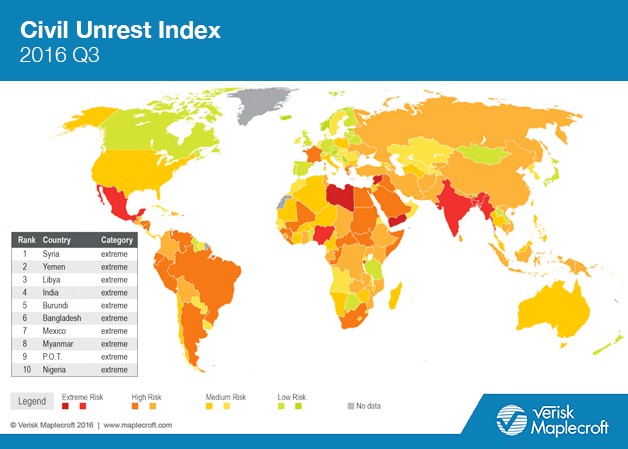 Civil Unrest Index
2016 Q3

| Rank | Country | Category |
|---|---|---|
| 1 | Syria | extreme |
| 2 | Yemen | extreme |
| 3 | Libya | extreme |
| 4 | India | extreme |
| 5 | Burundi | extreme |
| 6 | Bangladesh | extreme |
| 7 | Mexico | extreme |
| 8 | Myanmar | extreme |
| 9 | P.O.T. | extreme |
| 10 | Nigeria | extreme |

Legend Extreme Risk High Risk Medium Risk Low Risk No data

© Verisk Maplecroft 2016 | www.maplecroft.com

Verisk Maplecroft